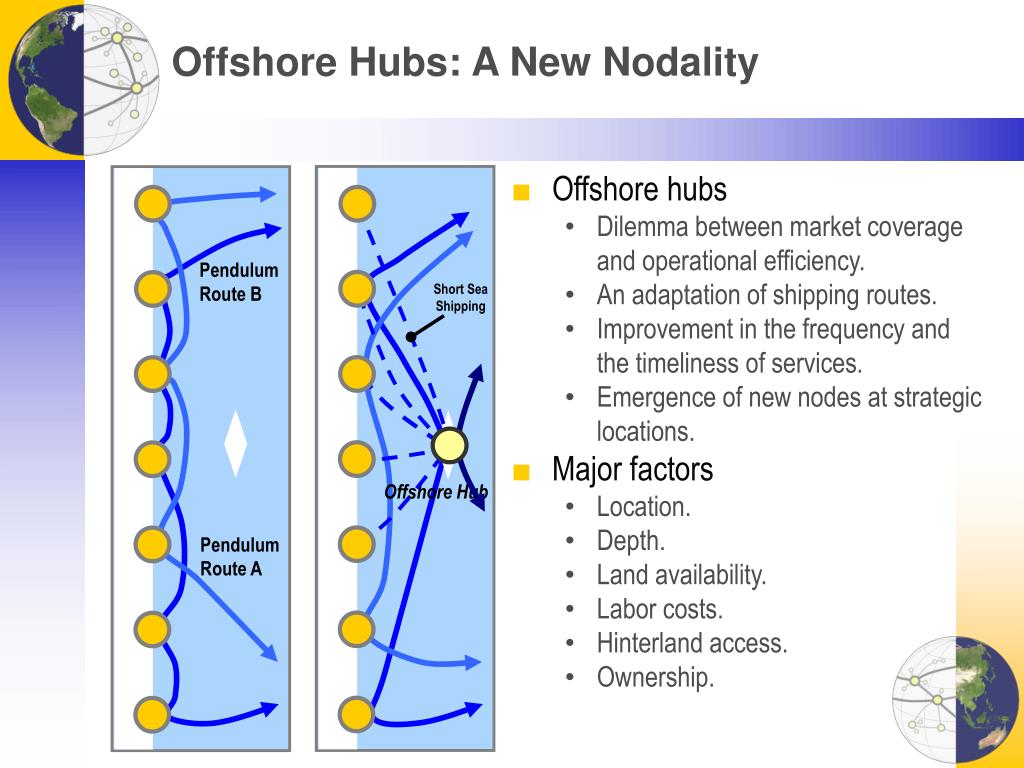 Offshore Hubs: A New Nodality

Pendulum Route B

Pendulum Route A

Short Sea Shipping

Offshore Hub

■ Offshore hubs
• Dilemma between market coverage and operational efficiency.
• An adaptation of shipping routes.
• Improvement in the frequency and the timeliness of services.
• Emergence of new nodes at strategic locations.

■ Major factors
• Location.
• Depth.
• Land availability.
• Labor costs.
• Hinterland access.
• Ownership.